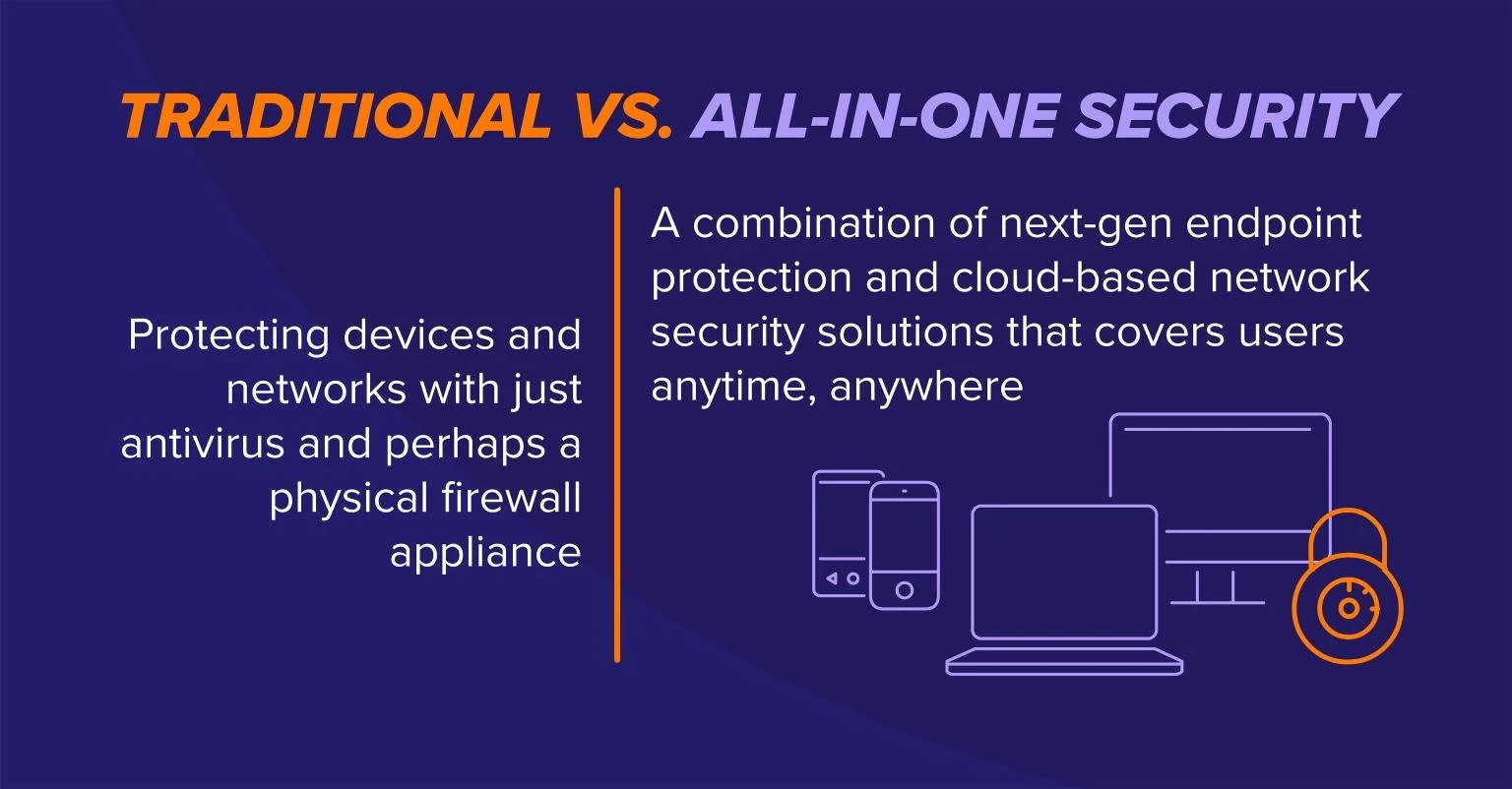 TRADITIONAL VS. ALL-IN-ONE SECURITY

Protecting devices and networks with just antivirus and perhaps a physical firewall appliance

A combination of next-gen endpoint protection and cloud-based network security solutions that covers users anytime, anywhere